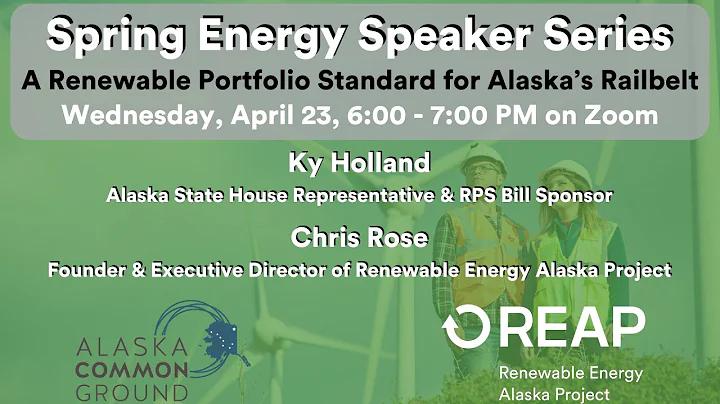 Spring Energy Speaker Series
A Renewable Portfolio Standard for Alaska's Railbelt
Wednesday, April 23, 6:00 - 7:00 PM on Zoom

Ky Holland
Alaska State House Representative & RPS Bill Sponsor

Chris Rose
Founder & Executive Director of Renewable Energy Alaska Project

ALASKA COMMON GROUND

REAP
Renewable Energy Alaska Project